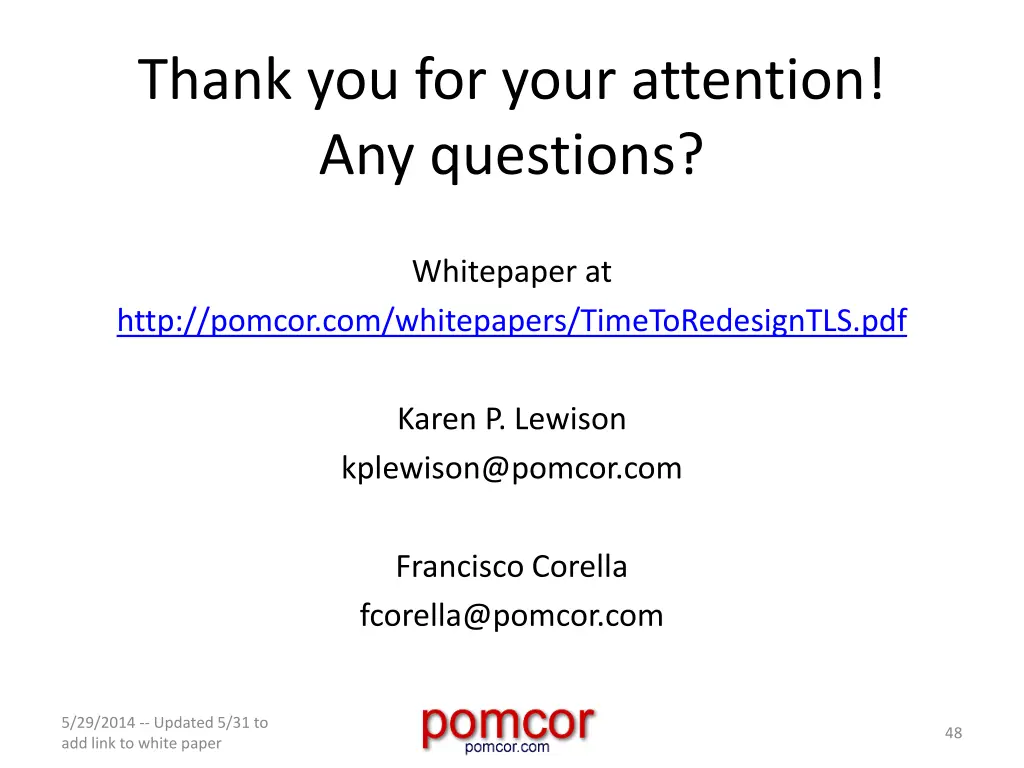 Thank you for your attention!
Any questions?

Whitepaper at
http://pomcor.com/whitepapers/TimeToRedesignTLS.pdf

Karen P. Lewison
kplewison@pomcor.com

Francisco Corella
fcorella@pomcor.com

5/29/2014 -- Updated 5/31 to add link to white paper

pomcor
pomcor.com

48